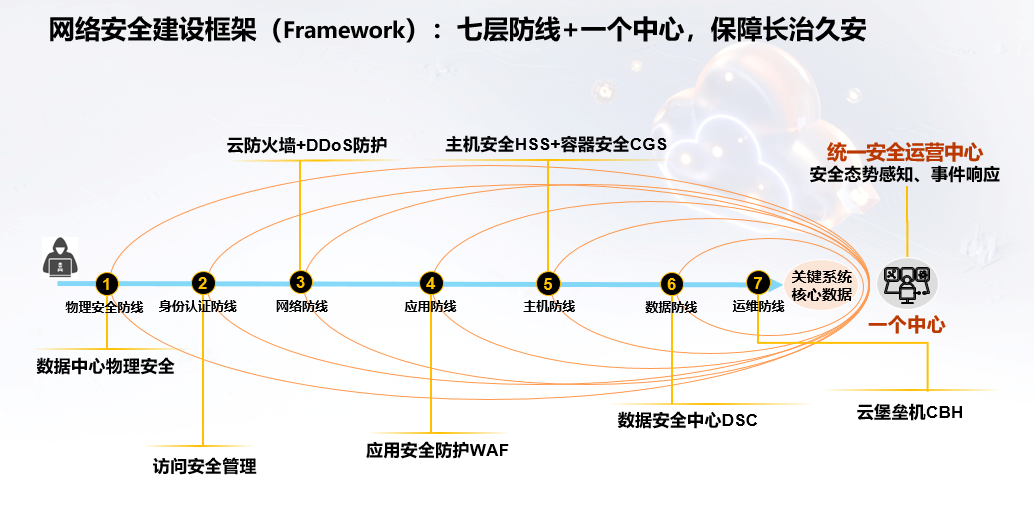 网络安全建设框架（Framework）：七层防线+一个中心，保障长治久安

云防火墙+DDoS防护

主机安全HSS+容器安全CGS

统一安全运营中心
安全态势感知、事件响应

1 物理安全防线
2 身份认证防线
3 网络防线
4 应用防线
5 主机防线
6 数据防线
7 运维防线

关键系统
核心数据

一个中心

数据中心物理安全

访问安全管理

应用安全防护WAF

数据安全中心DSC

云堡垒机CBH